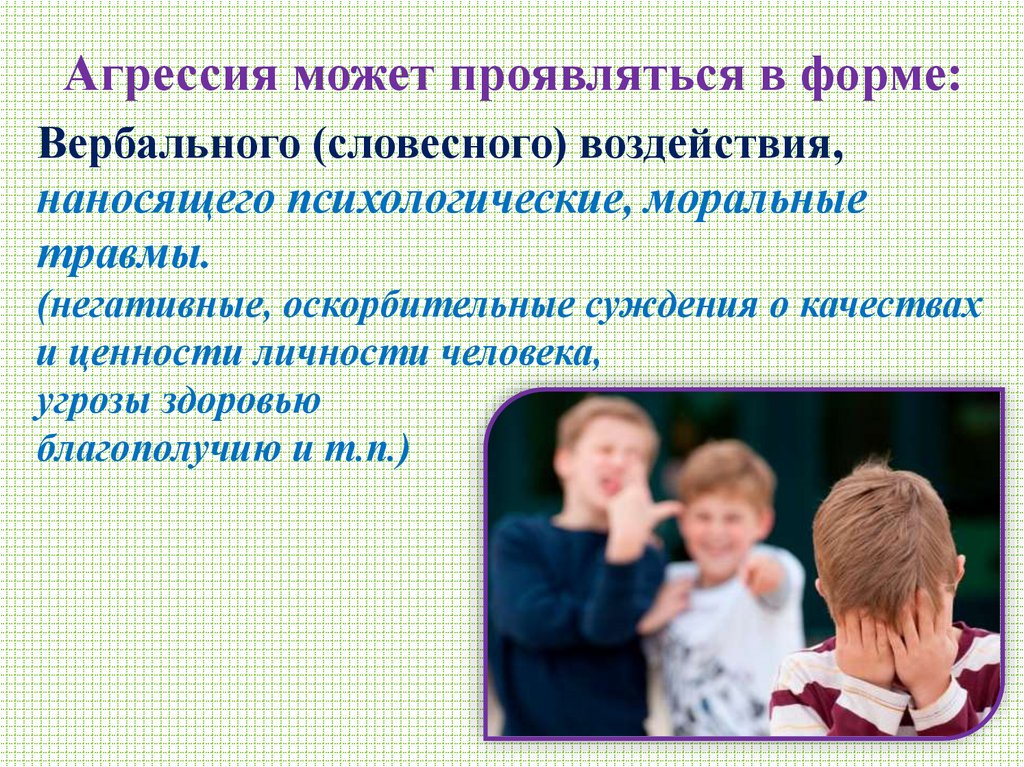 Агрессия может проявляться в форме:

Вербального (словесного) воздействия, наносящего психологические, моральные травмы.
(негативные, оскорбительные суждения о качествах и ценности личности человека,
угрозы здоровью
благополучию и т.п.)